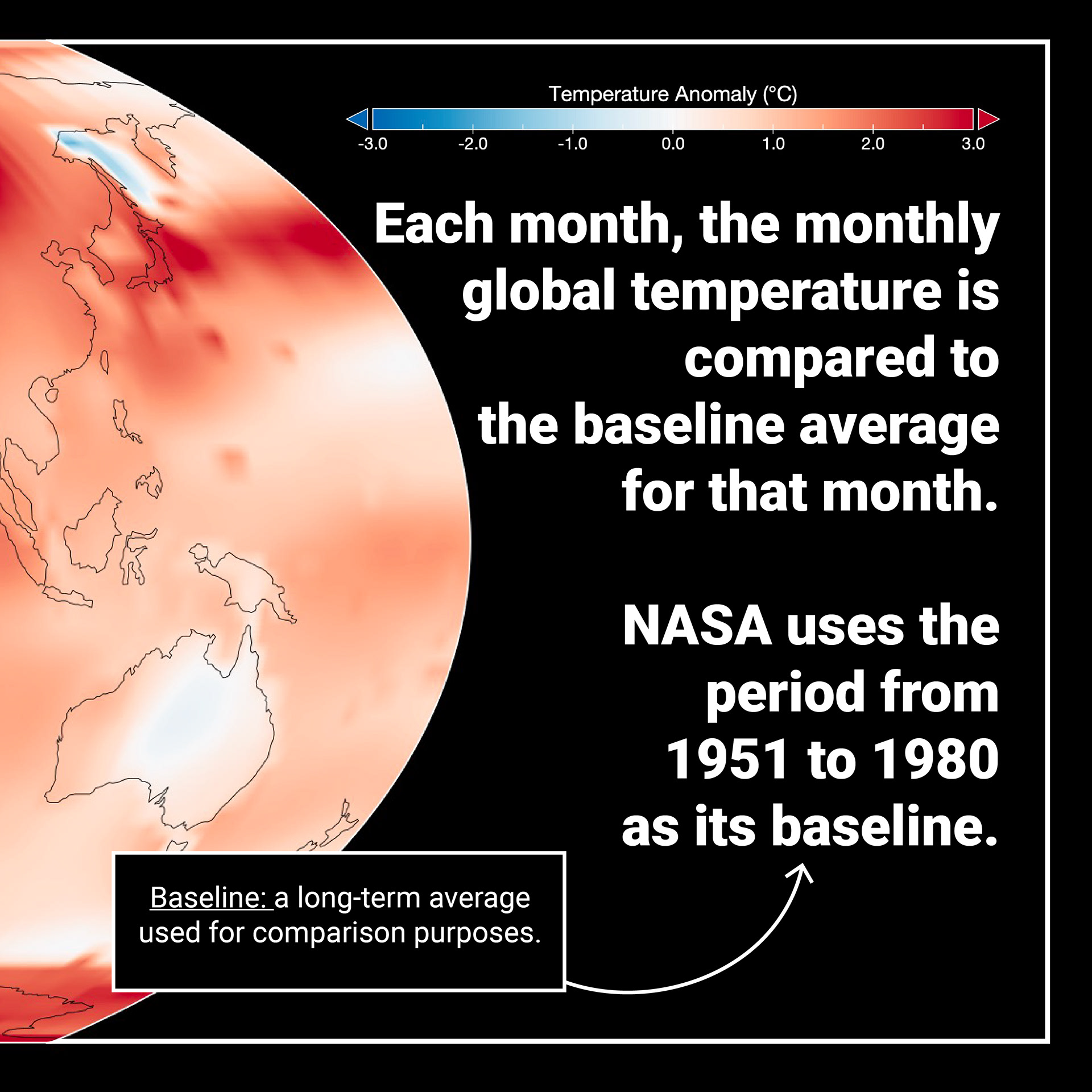 Temperature Anomaly (°C)

-3.0 -2.0 -1.0 0.0 1.0 2.0 3.0

Each month, the monthly global temperature is compared to the baseline average for that month.

NASA uses the period from 1951 to 1980 as its baseline.

Baseline: a long-term average used for comparison purposes.